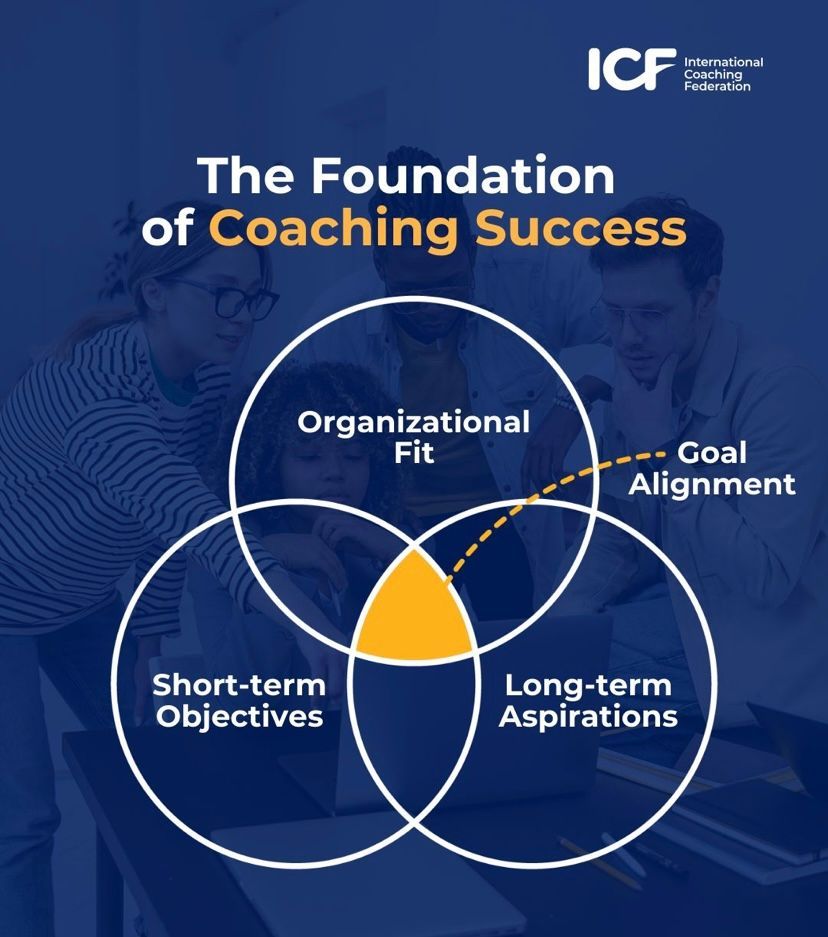 ICF International Coaching Federation

The Foundation of Coaching Success

Organizational Fit

Goal Alignment

Short-term Objectives

Long-term Aspirations